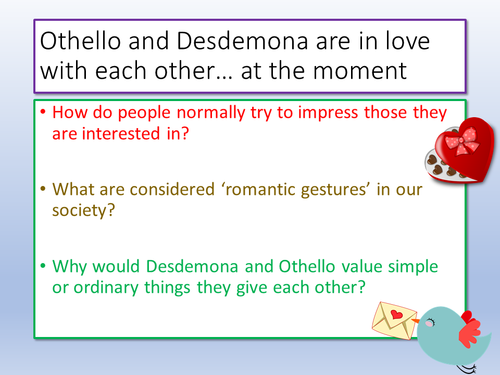 Othello and Desdemona are in love with each other… at the moment

• How do people normally try to impress those they are interested in?

• What are considered ‘romantic gestures’ in our society?

• Why would Desdemona and Othello value simple or ordinary things they give each other?